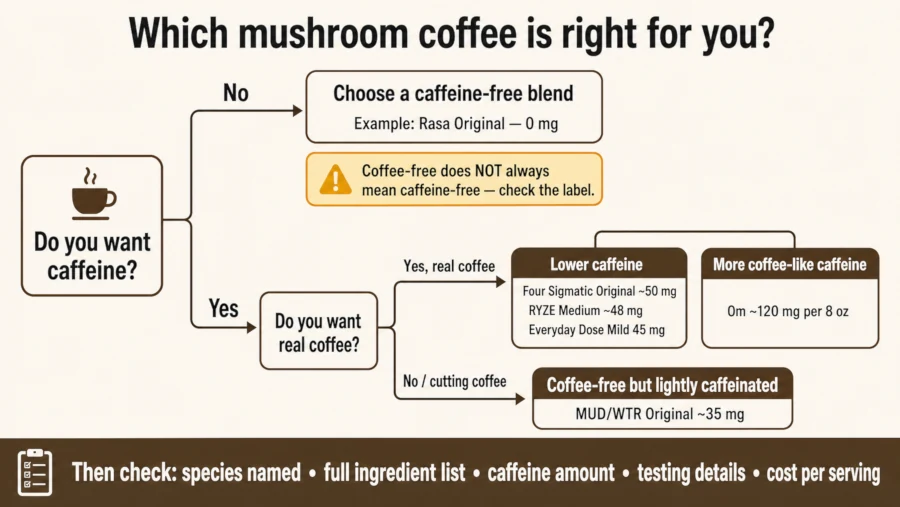 Which mushroom coffee is right for you?

Do you want caffeine?

No

Choose a caffeine-free blend

Example: Rasa Original — 0 mg

Coffee-free does NOT always mean caffeine-free — check the label.

Yes

Do you want real coffee?

Yes, real coffee

Lower caffeine

Four Sigmatic Original ~50 mg
RYZE Medium ~48 mg
Everyday Dose Mild 45 mg

More coffee-like caffeine

Om ~120 mg per 8 oz

No / cutting coffee

Coffee-free but lightly caffeinated

MUD/WTR Original ~35 mg

Then check: species named • full ingredient list • caffeine amount • testing details • cost per serving